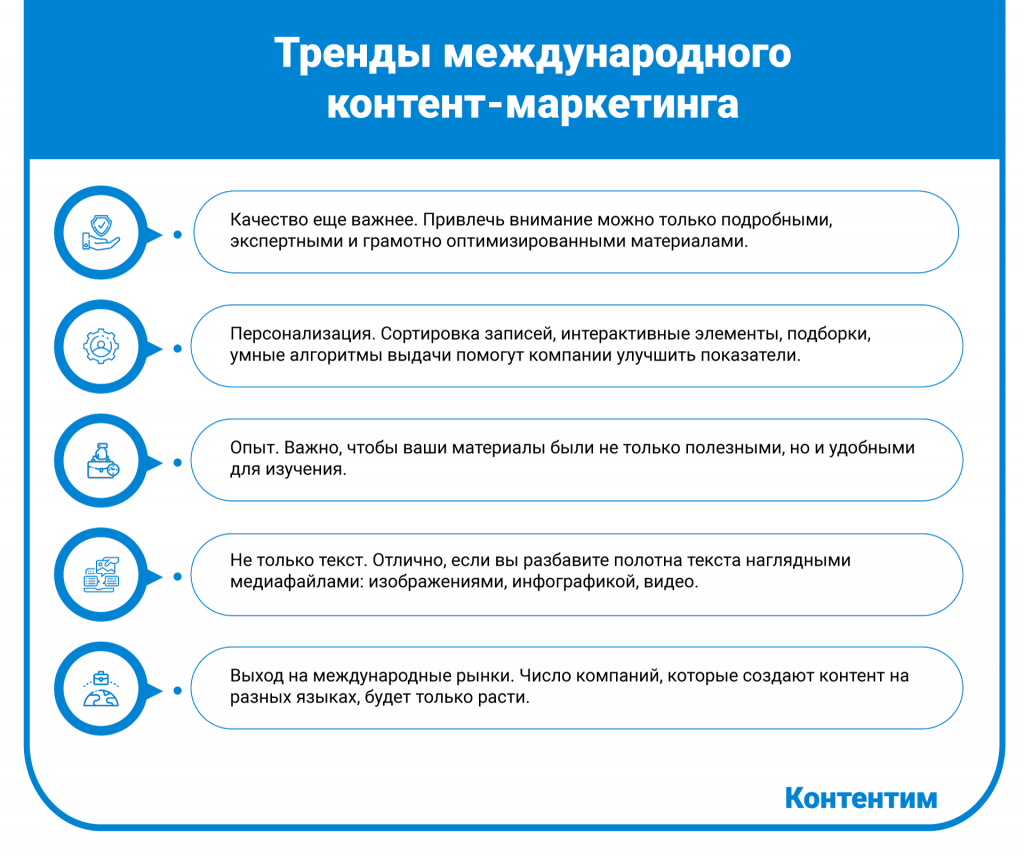 Тренды международного контент-маркетинга

Качество еще важнее. Привлечь внимание можно только подробными, экспертными и грамотно оптимизированными материалами.

Персонализация. Сортировка записей, интерактивные элементы, подборки, умные алгоритмы выдачи помогут компании улучшить показатели.

Опыт. Важно, чтобы ваши материалы были не только полезными, но и удобными для изучения.

Не только текст. Отлично, если вы разбавите полотна текста наглядными медиафайлами: изображениями, инфографикой, видео.

Выход на международные рынки. Число компаний, которые создают контент на разных языках, будет только расти.

Контентим